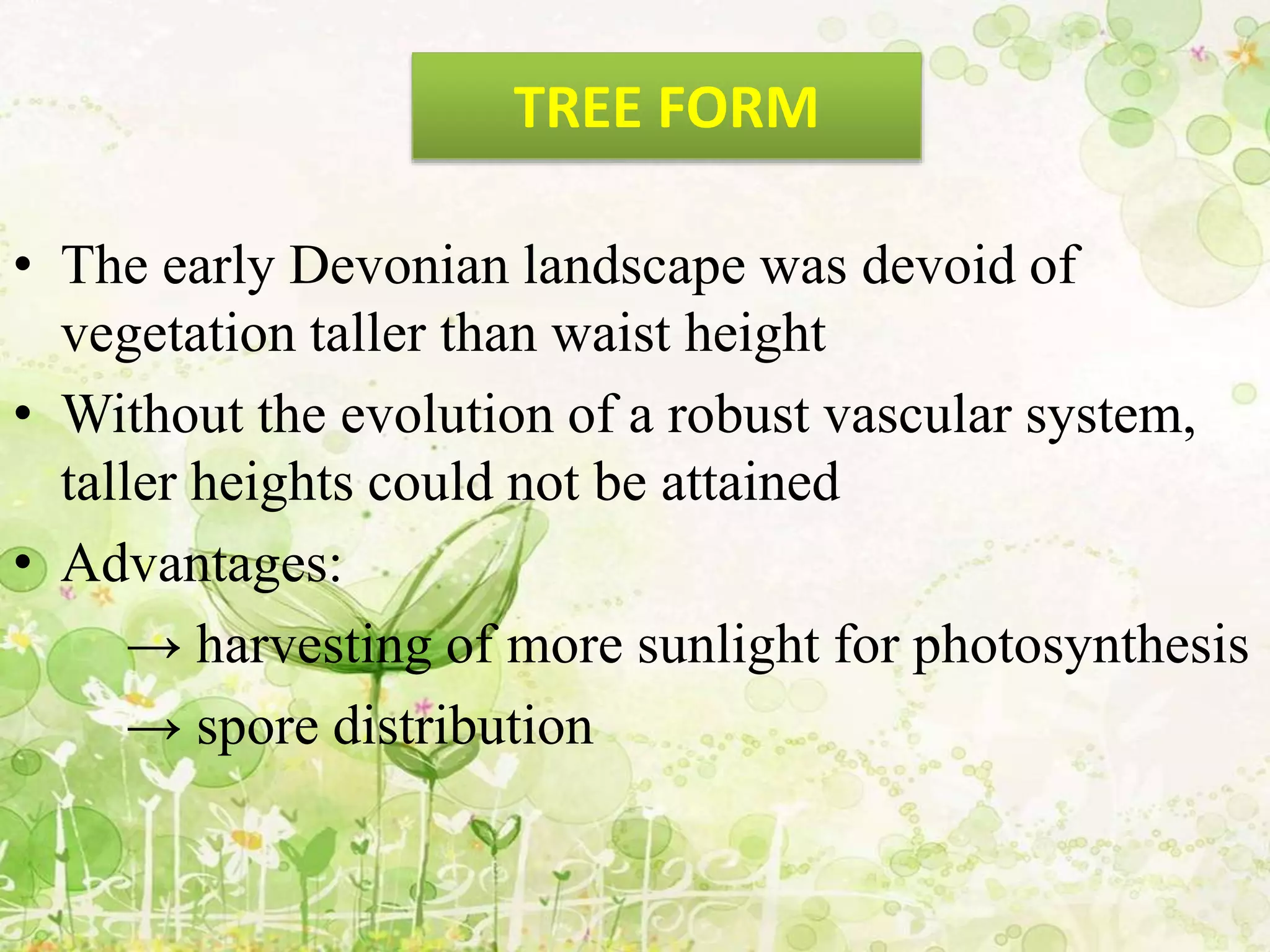 TREE FORM

• The early Devonian landscape was devoid of vegetation taller than waist height

• Without the evolution of a robust vascular system, taller heights could not be attained

• Advantages:

→ harvesting of more sunlight for photosynthesis

→ spore distribution